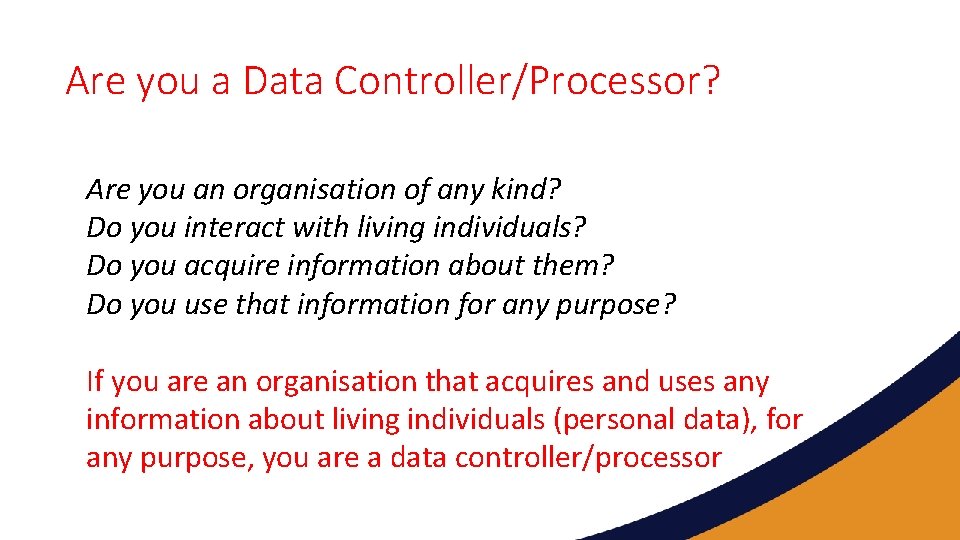 Are you a Data Controller/Processor?

Are you an organisation of any kind?
Do you interact with living individuals?
Do you acquire information about them?
Do you use that information for any purpose?

If you are an organisation that acquires and uses any information about living individuals (personal data), for any purpose, you are a data controller/processor